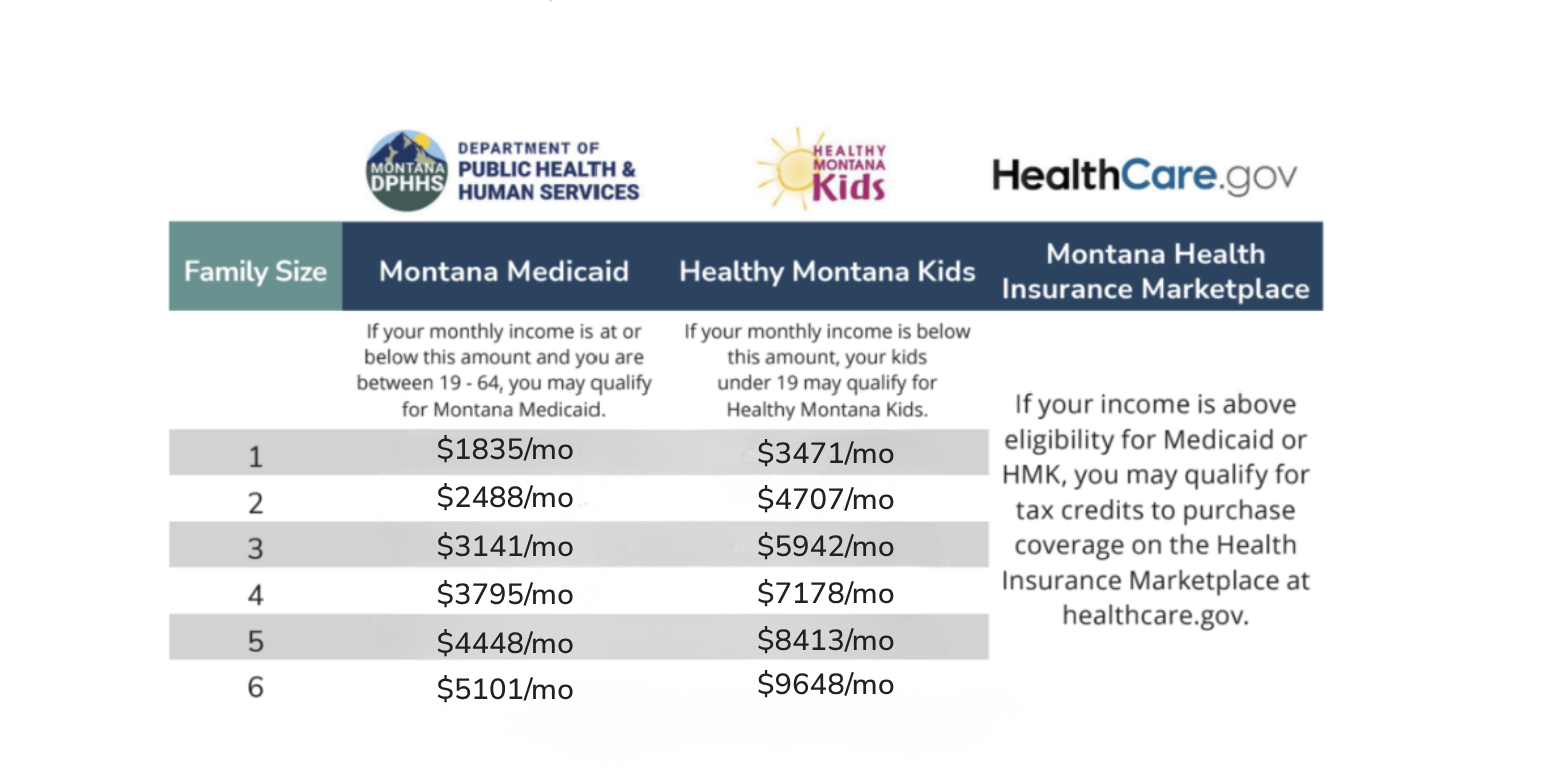 MONTANA DPHHS DEPARTMENT OF PUBLIC HEALTH & HUMAN SERVICES

HEALTHY MONTANA Kids

HealthCare.gov

| Family Size | Montana Medicaid | Healthy Montana Kids | Montana Health Insurance Marketplace |
|---|---|---|---|
| | If your monthly income is at or below this amount and you are between 19 - 64, you may qualify for Montana Medicaid. | If your monthly income is below this amount, your kids under 19 may qualify for Healthy Montana Kids. | If your income is above eligibility for Medicaid or HMK, you may qualify for tax credits to purchase coverage on the Health Insurance Marketplace at healthcare.gov. |
| 1 | \$1835/mo | \$3471/mo | |
| 2 | \$2488/mo | \$4707/mo | |
| 3 | \$3141/mo | \$5942/mo | |
| 4 | \$3795/mo | \$7178/mo | |
| 5 | \$4448/mo | \$8413/mo | |
| 6 | \$5101/mo | \$9648/mo | |